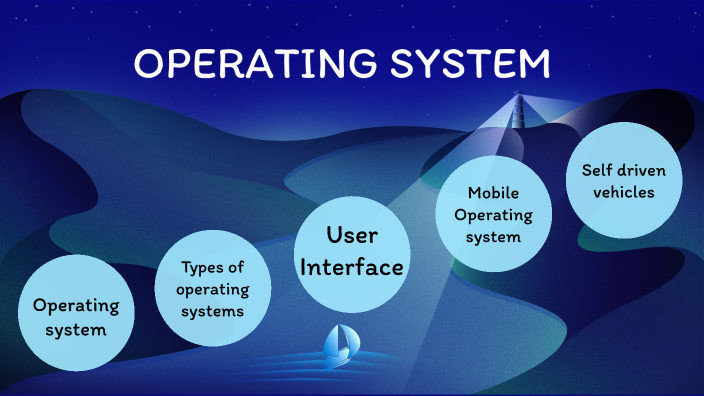 OPERATING SYSTEM

Operating system

Types of operating systems

User Interface

Mobile Operating system

Self driven vehicles